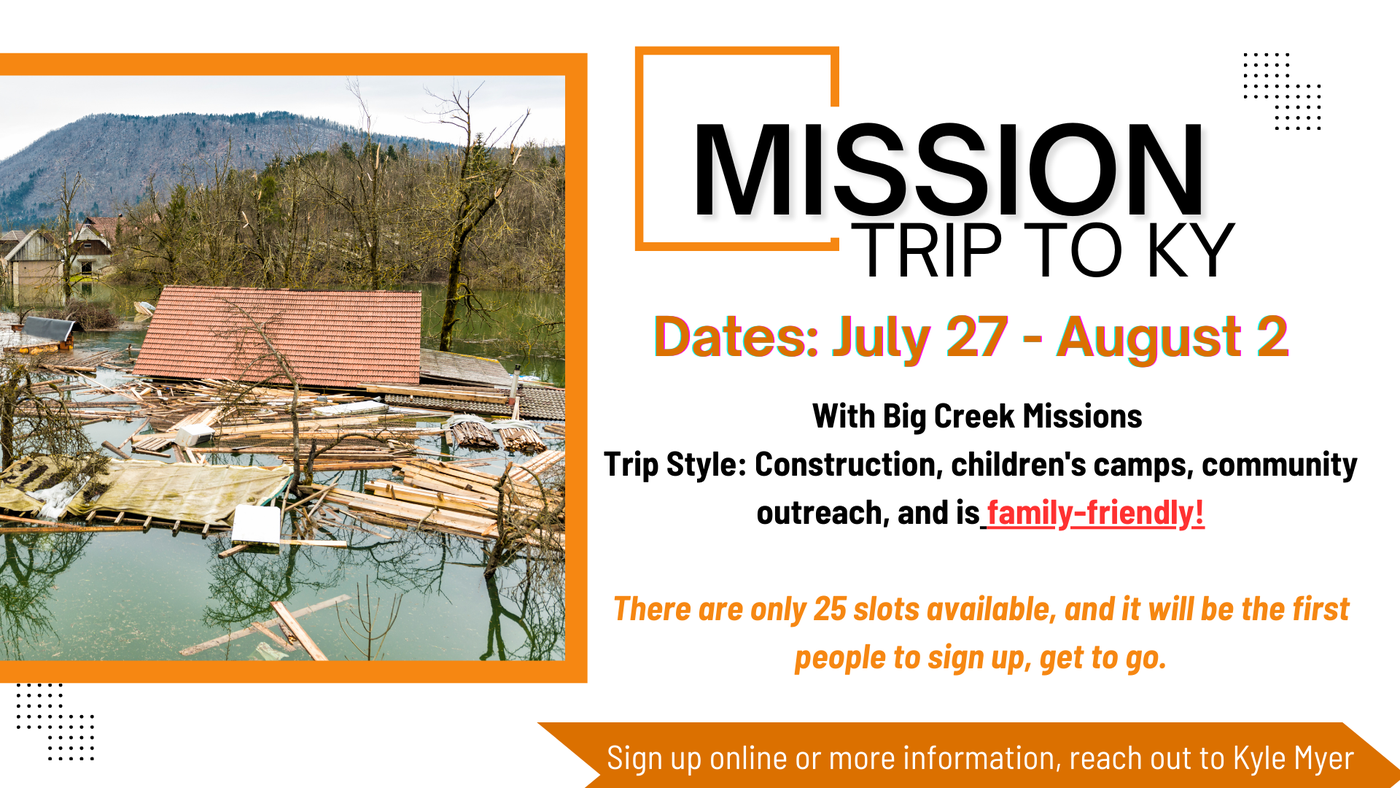 MISSION
TRIP TO KY

Dates: July 27 - August 2

With Big Creek Missions
Trip Style: Construction, children's camps, community outreach, and is family-friendly!

There are only 25 slots available, and it will be the first people to sign up, get to go.

Sign up online or more information, reach out to Kyle Myer